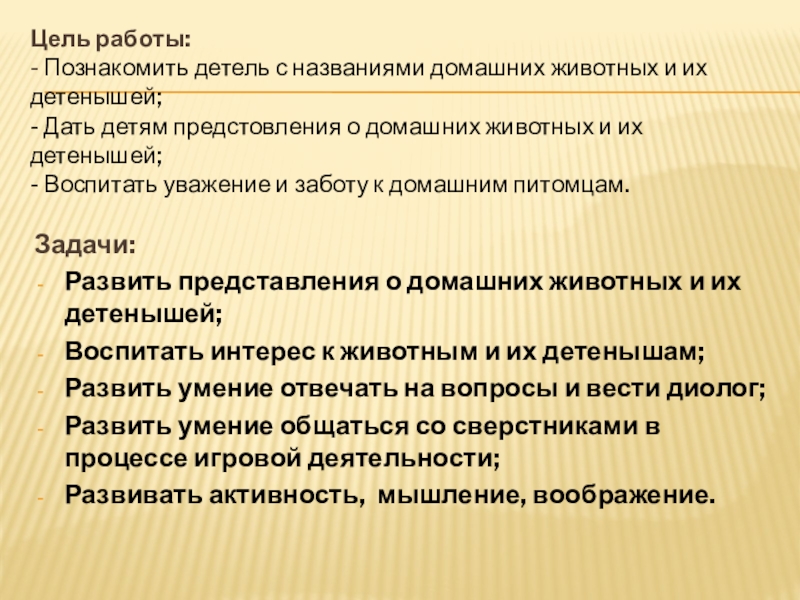 Цель работы:
- Познакомить детель с названиями домашних животных и их детенышей;
- Дать детям предстовления о домашних животных и их детенышей;
- Воспитать уважение и заботу к домашним питомцам.

Задачи:
- Развить представления о домашних животных и их детенышей;
- Воспитать интерес к животным и их детенышам;
- Развить умение отвечать на вопросы и вести диолог;
- Развить умение общаться со сверстниками в процессе игровой деятельности;
- Развивать активность, мышление, воображение.